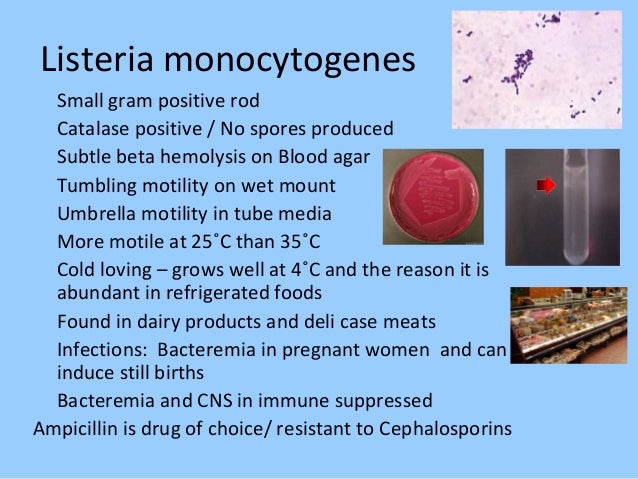 Listeria monocytogenes

Small gram positive rod

Catalase positive / No spores produced

Subtle beta hemolysis on Blood agar

Tumbling motility on wet mount

Umbrella motility in tube media

More motile at 25˚C than 35˚C

Cold loving – grows well at 4˚C and the reason it is abundant in refrigerated foods

Found in dairy products and deli case meats

Infections: Bacteremia in pregnant women and can induce still births

Bacteremia and CNS in immune suppressed

Ampicillin is drug of choice/ resistant to Cephalosporins